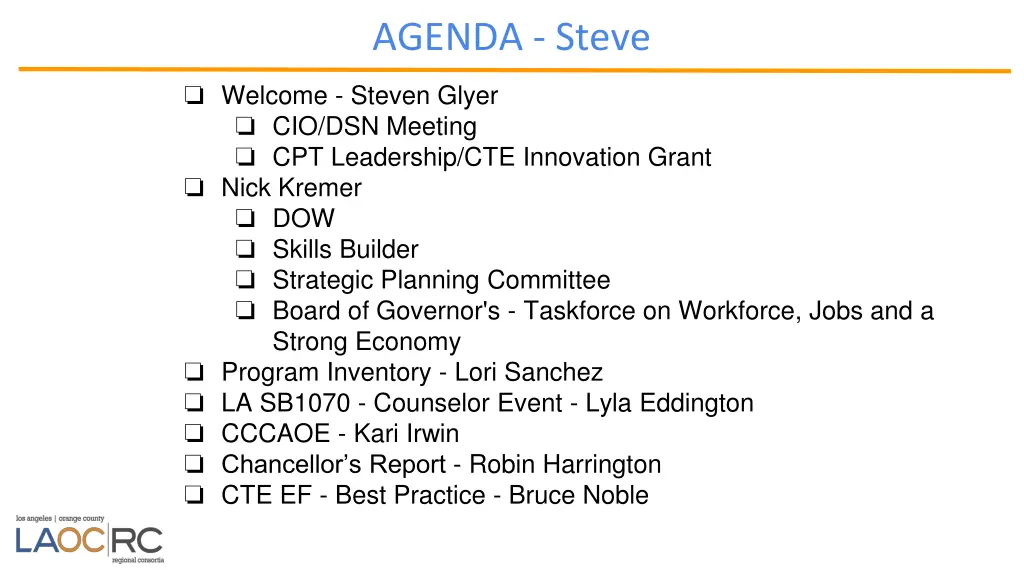 AGENDA - Steve

❏ Welcome - Steven Glyer
❏ CIO/DSN Meeting
❏ CPT Leadership/CTE Innovation Grant
❏ Nick Kremer
❏ DOW
❏ Skills Builder
❏ Strategic Planning Committee
❏ Board of Governor's - Taskforce on Workforce, Jobs and a Strong Economy
❏ Program Inventory - Lori Sanchez
❏ LA SB1070 - Counselor Event - Lyla Eddington
❏ CCCAOE - Kari Irwin
❏ Chancellor's Report - Robin Harrington
❏ CTE EF - Best Practice - Bruce Noble

los angeles | orange county
LAOC RC
regional consortia